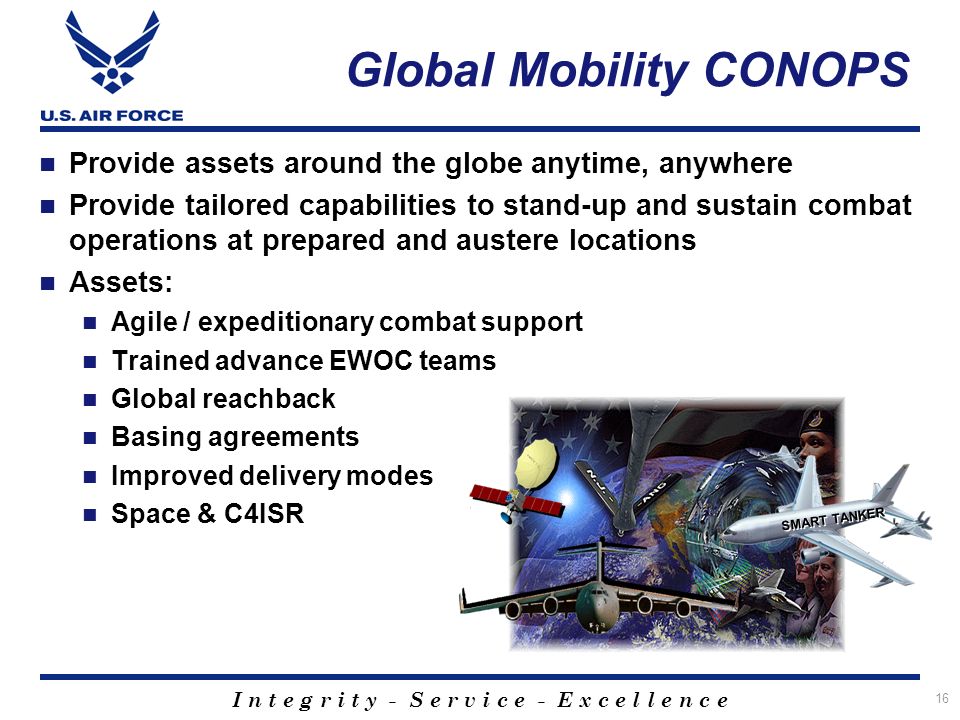 U.S. AIR FORCE

Global Mobility CONOPS

- Provide assets around the globe anytime, anywhere
- Provide tailored capabilities to stand-up and sustain combat operations at prepared and austere locations
- Assets:
  - Agile / expeditionary combat support
  - Trained advance EWOC teams
  - Global reachback
  - Basing agreements
  - Improved delivery modes
  - Space & C4ISR

SMART TANKER

Integrity - Service - Excellence

16